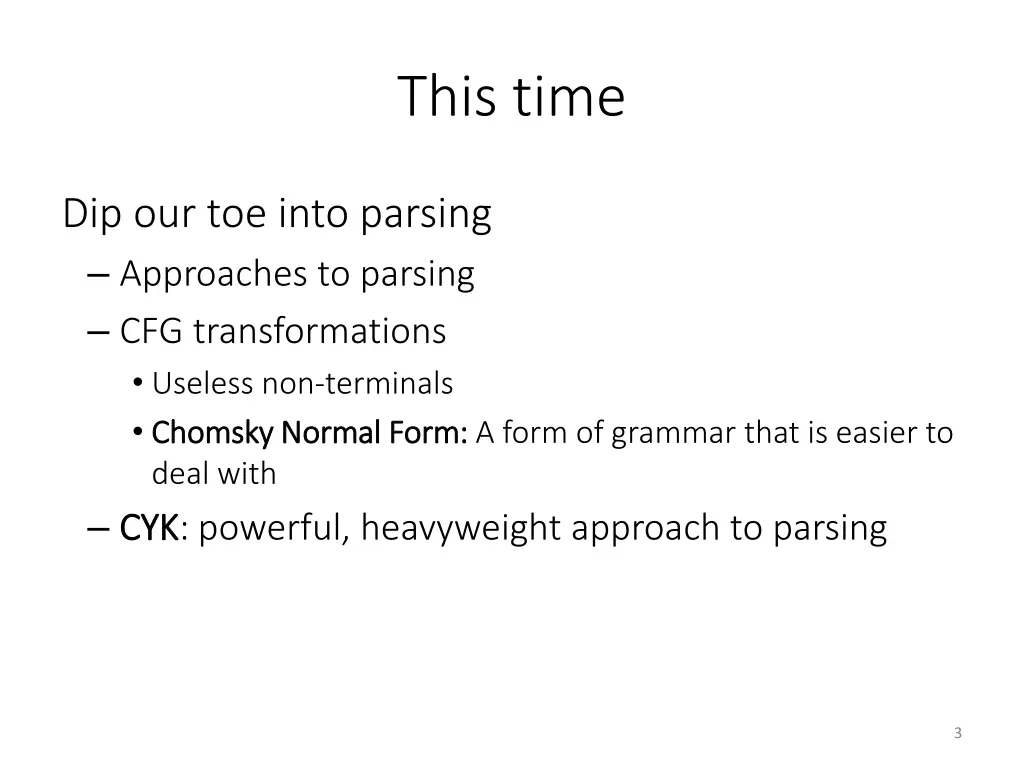 This time

Dip our toe into parsing

– Approaches to parsing

– CFG transformations

• Useless non-terminals

• Chomsky Normal Form: A form of grammar that is easier to deal with

– CYK: powerful, heavyweight approach to parsing

3